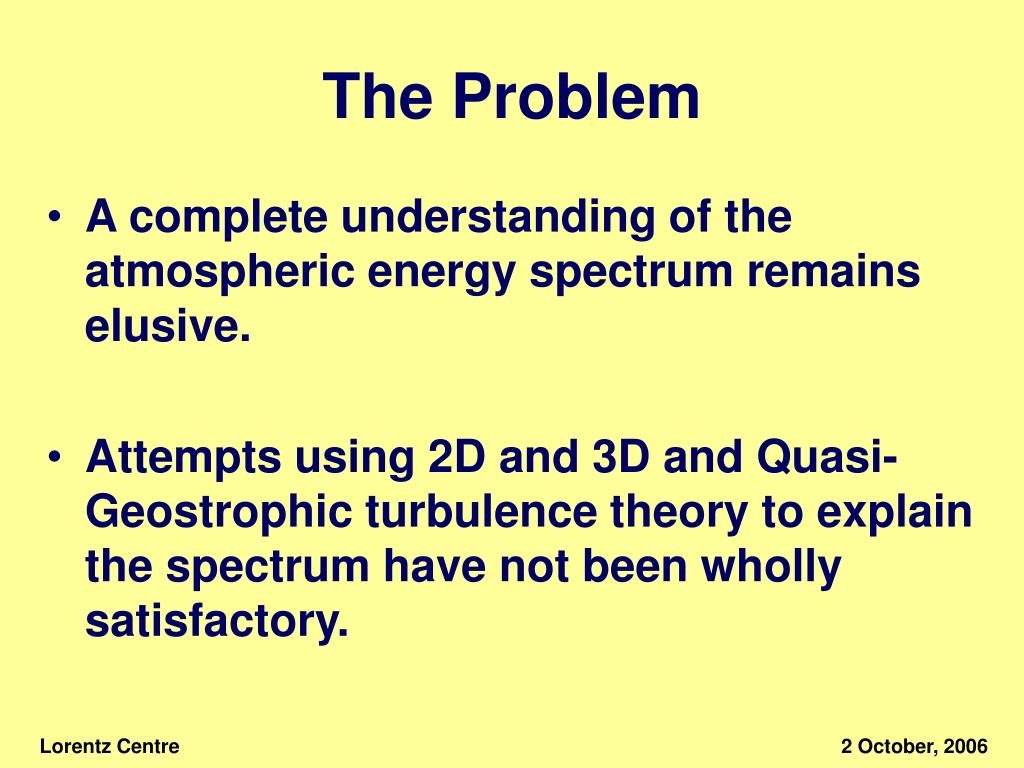 The Problem

• A complete understanding of the atmospheric energy spectrum remains elusive.

• Attempts using 2D and 3D and Quasi-Geostrophic turbulence theory to explain the spectrum have not been wholly satisfactory.

Lorentz Centre

2 October, 2006